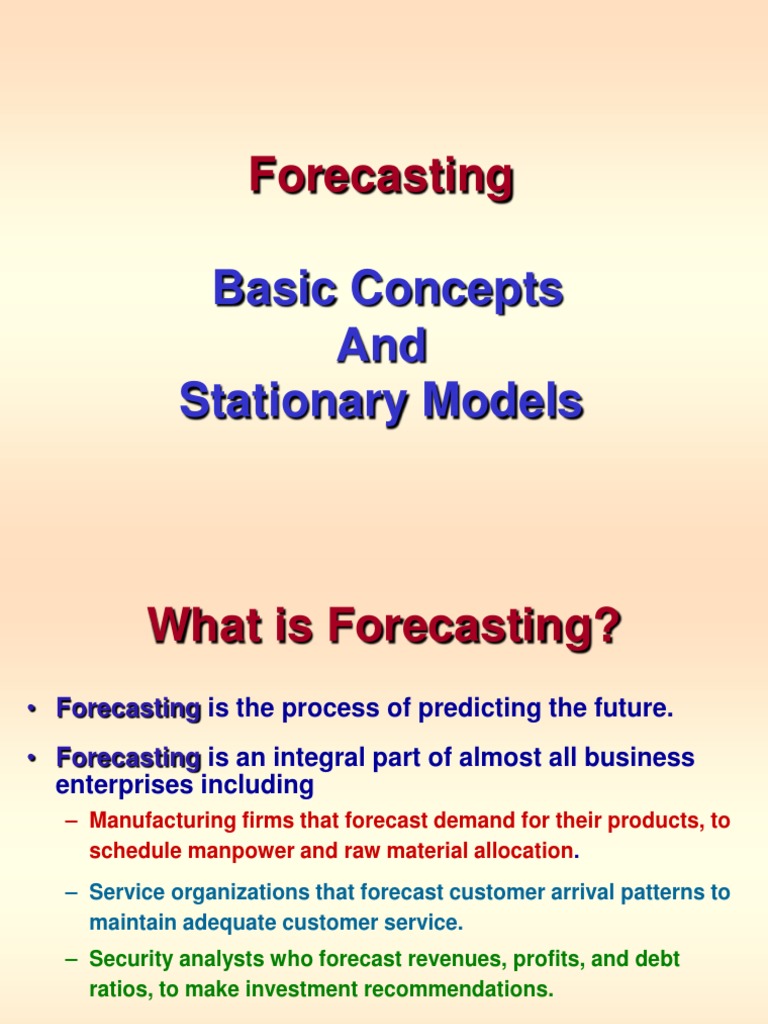 Forecasting

Basic Concepts
And
Stationary Models

What is Forecasting?

• Forecasting is the process of predicting the future.

• Forecasting is an integral part of almost all business enterprises including

– Manufacturing firms that forecast demand for their products, to schedule manpower and raw material allocation.

– Service organizations that forecast customer arrival patterns to maintain adequate customer service.

– Security analysts who forecast revenues, profits, and debt ratios, to make investment recommendations.